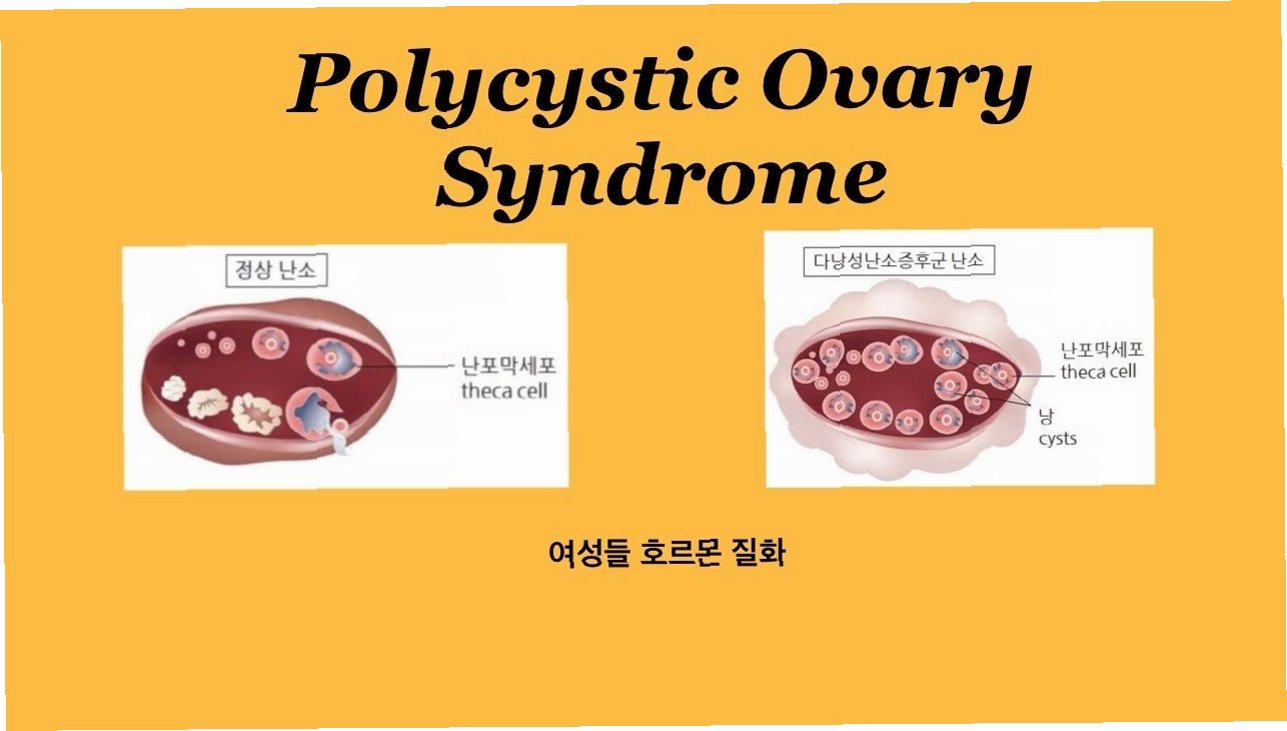 Polycystic Ovary Syndrome

정상 난소

난포막세포
theca cell

다낭성난소증후군 난소

난포막세포
theca cell

낭
cysts

여성들 호르몬 질화